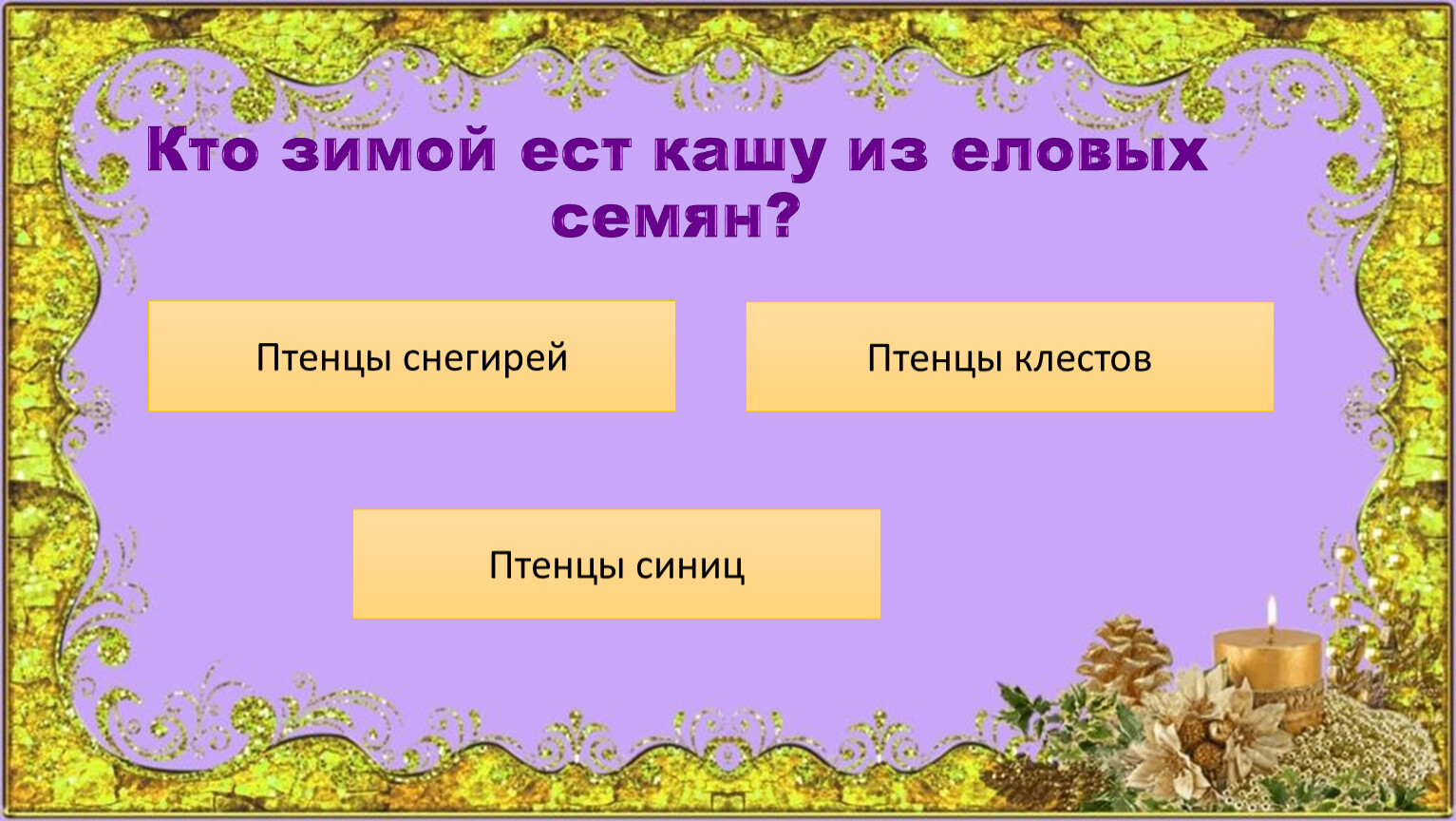 Кто зимой ест кашу из еловых семян?

Птенцы снегирей

Птенцы клестов

Птенцы синиц